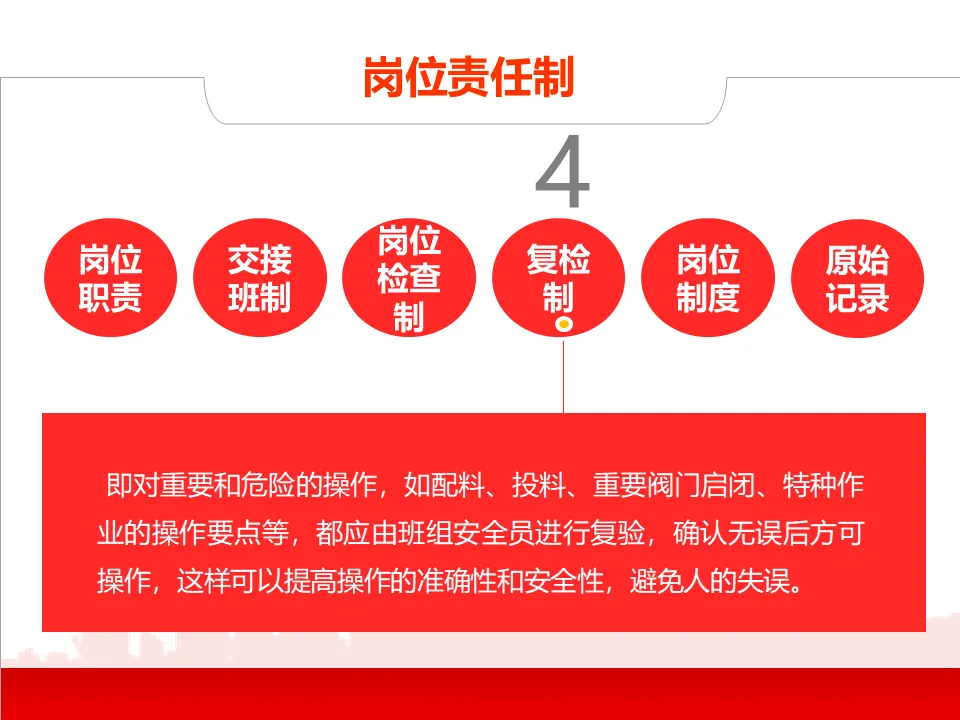 岗位责任制

4

岗位职责

交接班制

岗位检查制

复检制

岗位制度

原始记录

即对重要和危险的操作，如配料、投料、重要阀门启闭、特种作业的操作要点等，都应由班组安全员进行复验，确认无误后方可操作，这样可以提高操作的准确性和安全性，避免人的失误。